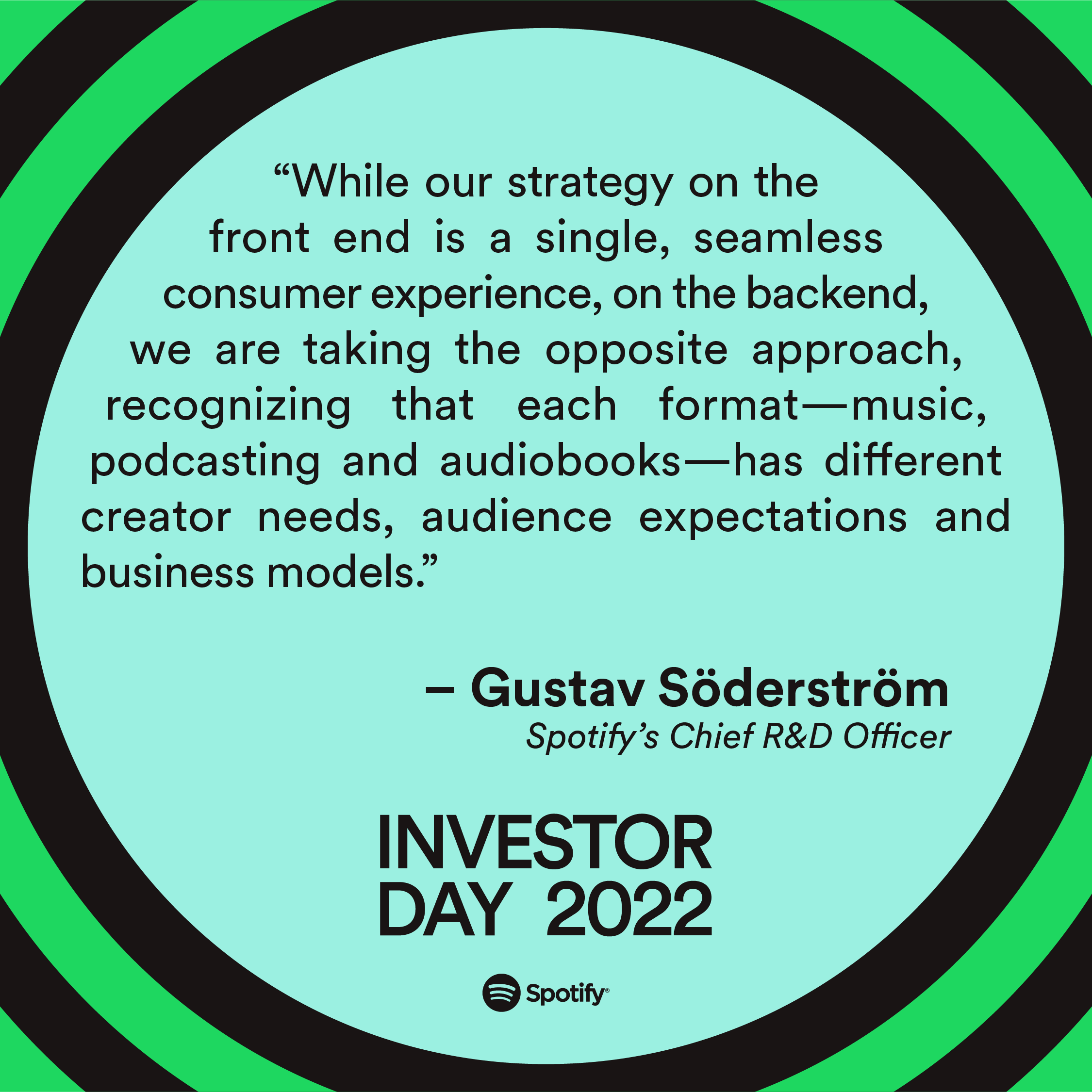 “While our strategy on the front end is a single, seamless consumer experience, on the backend, we are taking the opposite approach, recognizing that each format—music, podcasting and audiobooks—has different creator needs, audience expectations and business models.”

– Gustav Söderström
Spotify’s Chief R&D Officer

INVESTOR DAY 2022

Spotify®